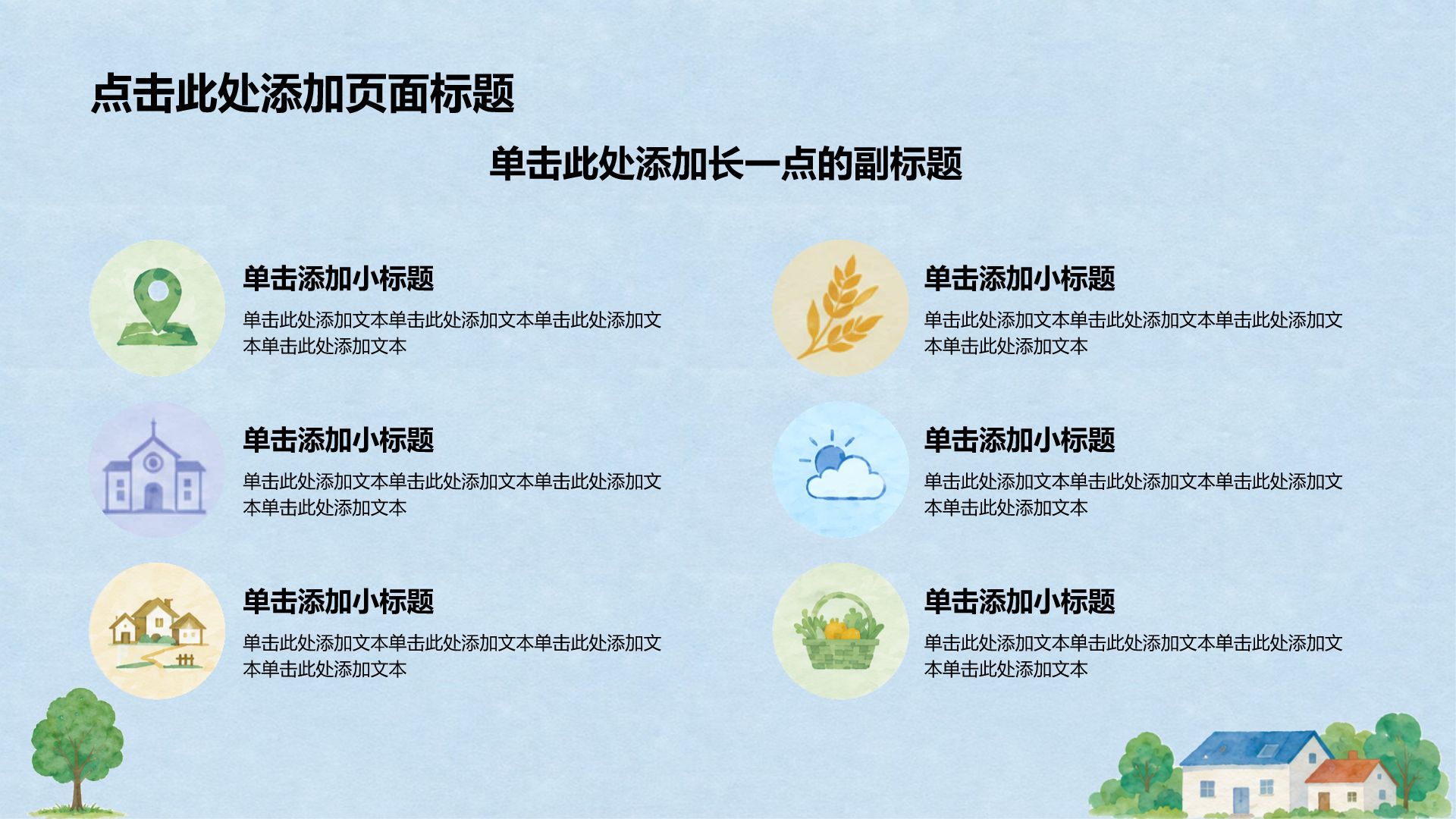 点击此处添加页面标题

单击此处添加长一点的副标题

单击添加小标题

单击此处添加文本单击此处添加文本单击此处添加文本单击此处添加文本

单击添加小标题

单击此处添加文本单击此处添加文本单击此处添加文本单击此处添加文本

单击添加小标题

单击此处添加文本单击此处添加文本单击此处添加文本单击此处添加文本

单击添加小标题

单击此处添加文本单击此处添加文本单击此处添加文本单击此处添加文本

单击添加小标题

单击此处添加文本单击此处添加文本单击此处添加文本单击此处添加文本

单击添加小标题

单击此处添加文本单击此处添加文本单击此处添加文本单击此处添加文本